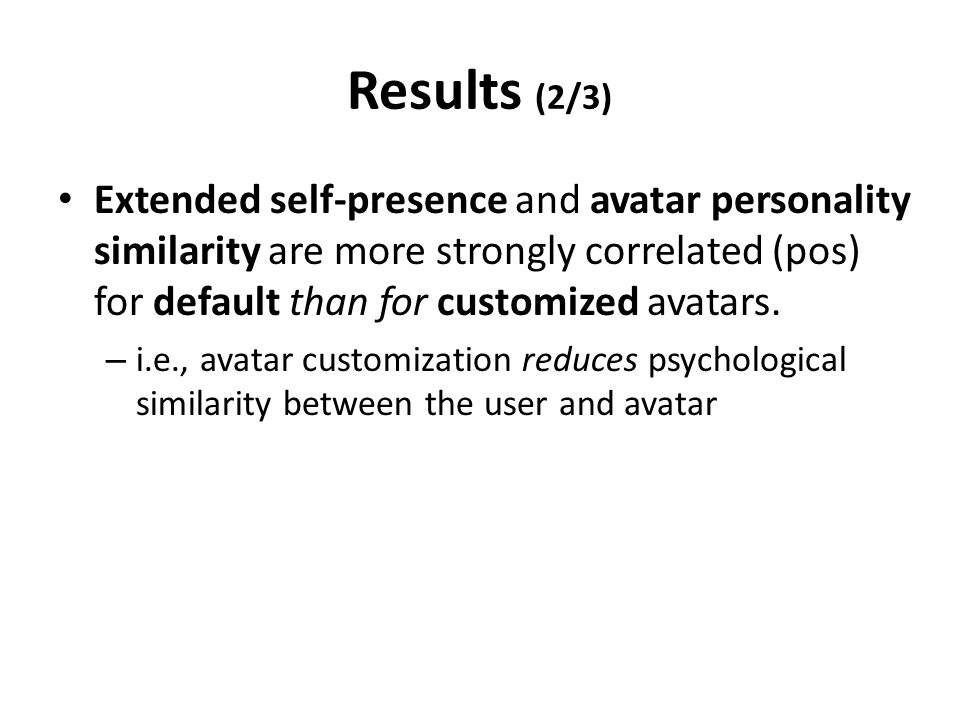 Results (2/3)

• Extended self-presence and avatar personality similarity are more strongly correlated (pos) for default than for customized avatars.

– i.e., avatar customization reduces psychological similarity between the user and avatar